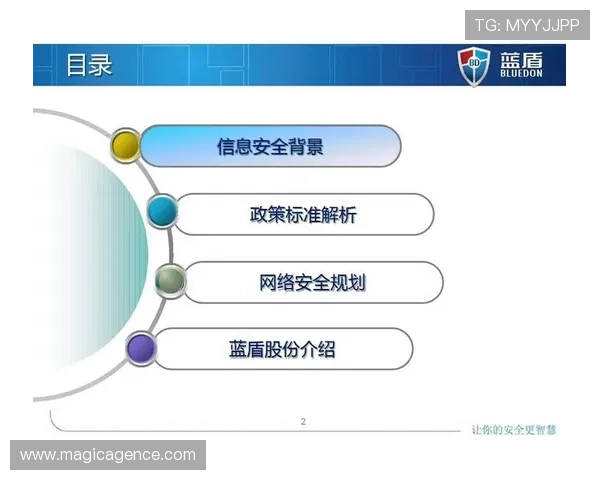 TG: MYYJJPP

目录

BD 蓝盾 BLUEDON

信息安全背景

政策标准解析

网络安全规划

蓝盾股份介绍

2

让你的安全更智慧

www.magicagence.com